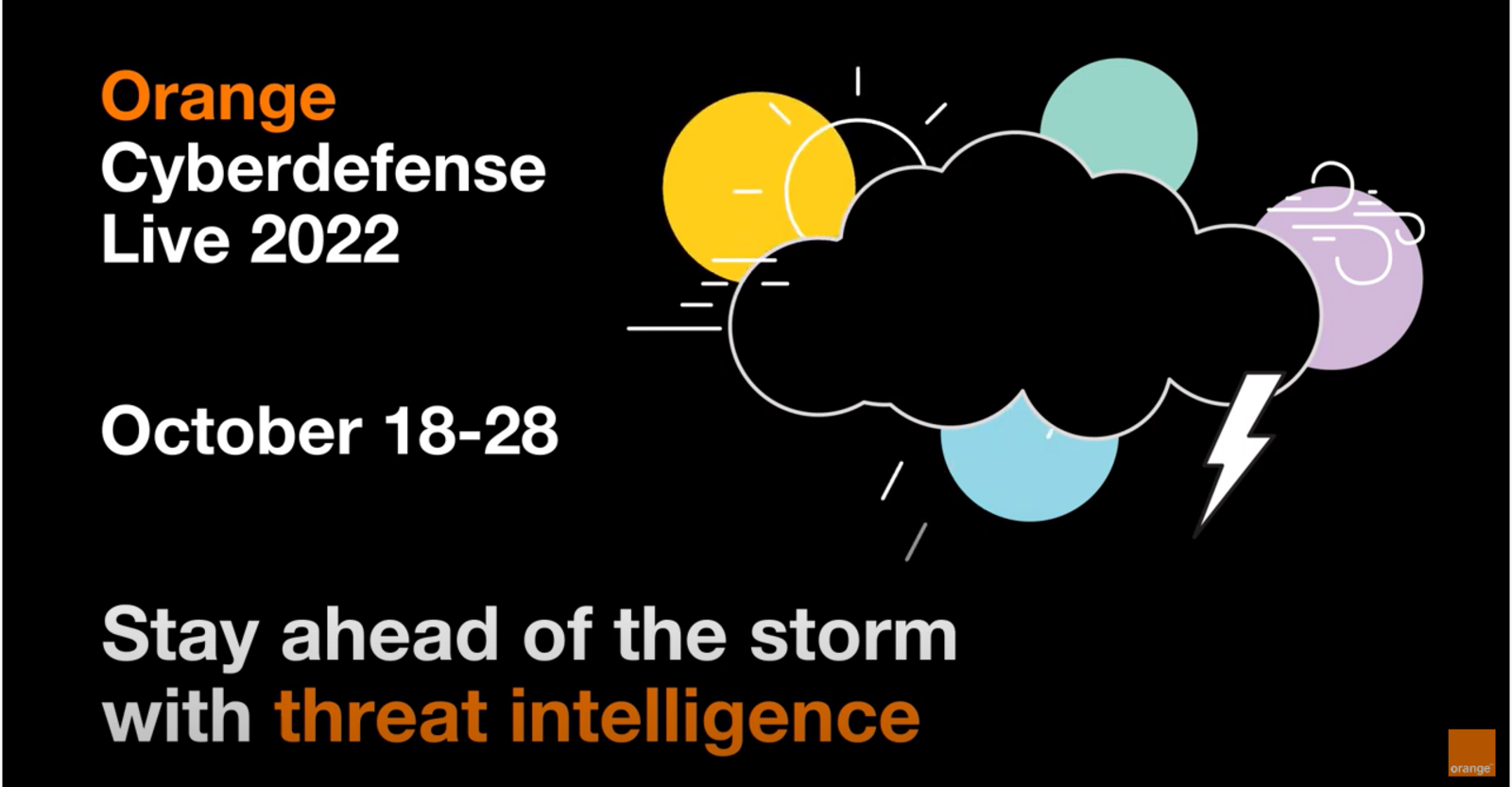 Orange
Cyberdefense
Live 2022

October 18-28

Stay ahead of the storm with threat intelligence

orange